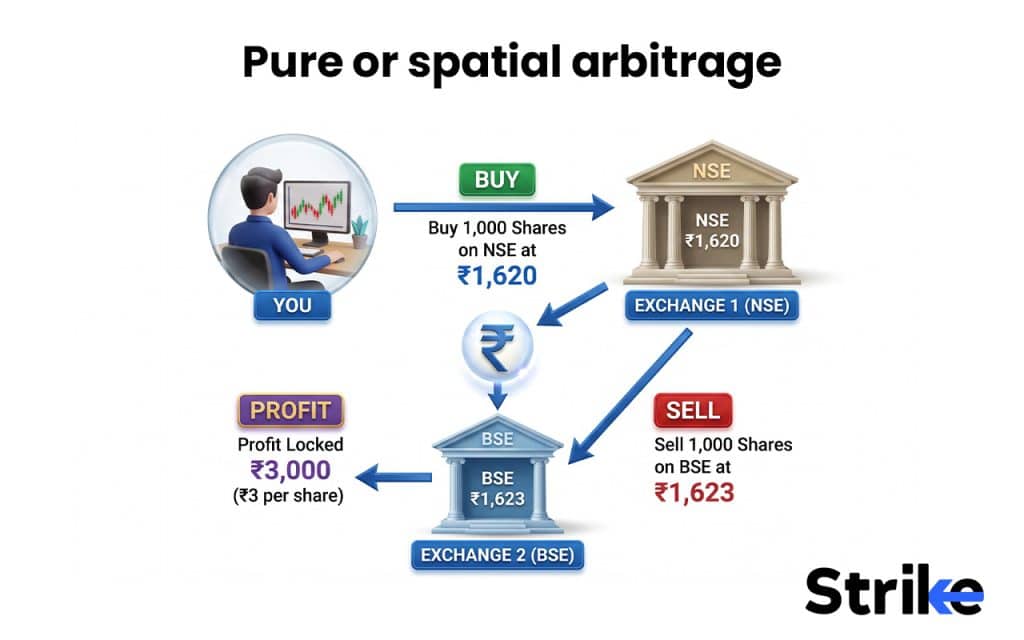 Pure or spatial arbitrage

YOU

BUY
Buy 1,000 Shares on NSE at
₹1,620

NSE
NSE
₹1,620
EXCHANGE 1 (NSE)

₹

PROFIT
Profit Locked
₹3,000
(₹3 per share)

BSE
BSE
₹1,623
EXCHANGE 2 (BSE)

SELL
Sell 1,000 Shares on BSE at
₹1,623

Strike